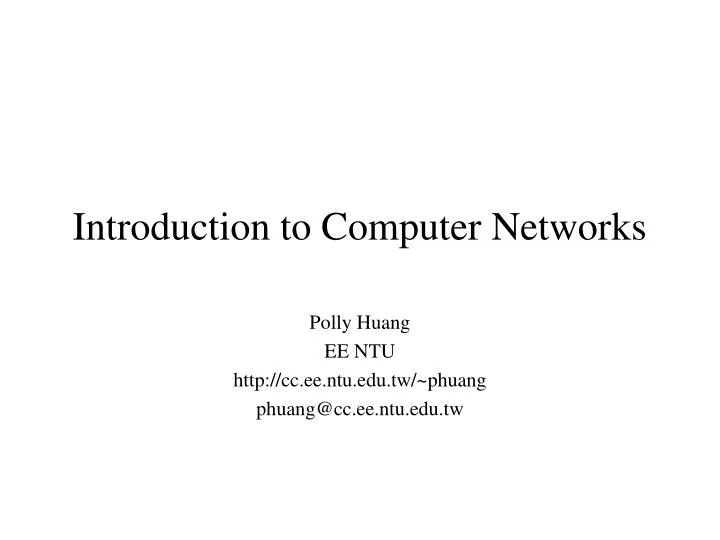 Introduction to Computer Networks

Polly Huang
EE NTU
http://cc.ee.ntu.edu.tw/~phuang
phuang@cc.ee.ntu.edu.tw